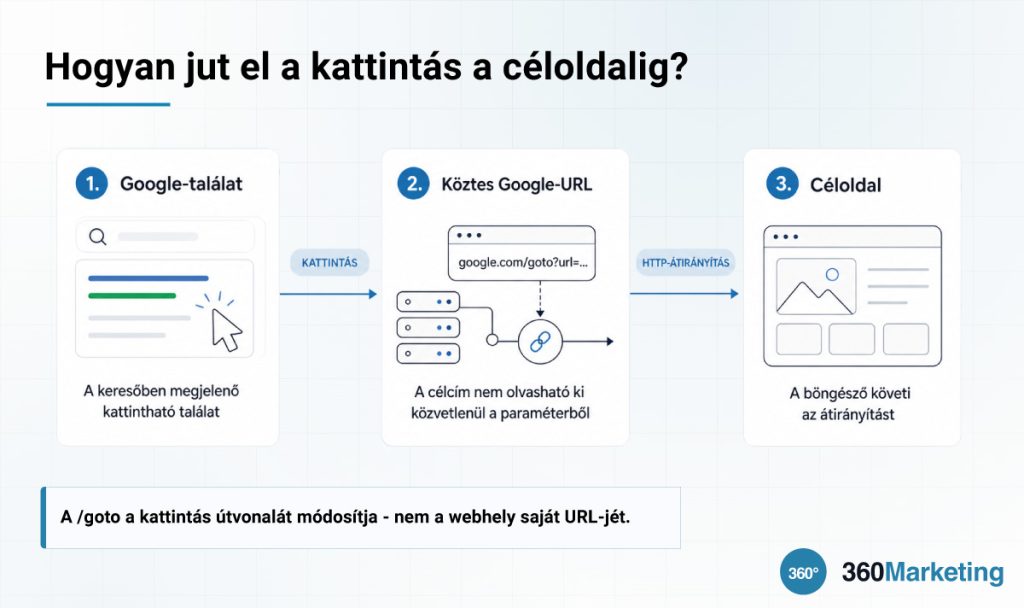 Hogyan jut el a kattintás a céloldalig?

1. Google-találat

A keresőben megjelenő kattintható találat

KATTINTÁS

2. Köztes Google-URL

google.com/goto?url=...

A célcím nem olvasható ki közvetlenül a paraméterből

HTTP-ÁTIRÁNYÍTÁS

3. Céloldal

A böngésző követi az átirányítást

A /goto a kattintás útvonalát módosítja - nem a webhely saját URL-jét.

360° 360Marketing